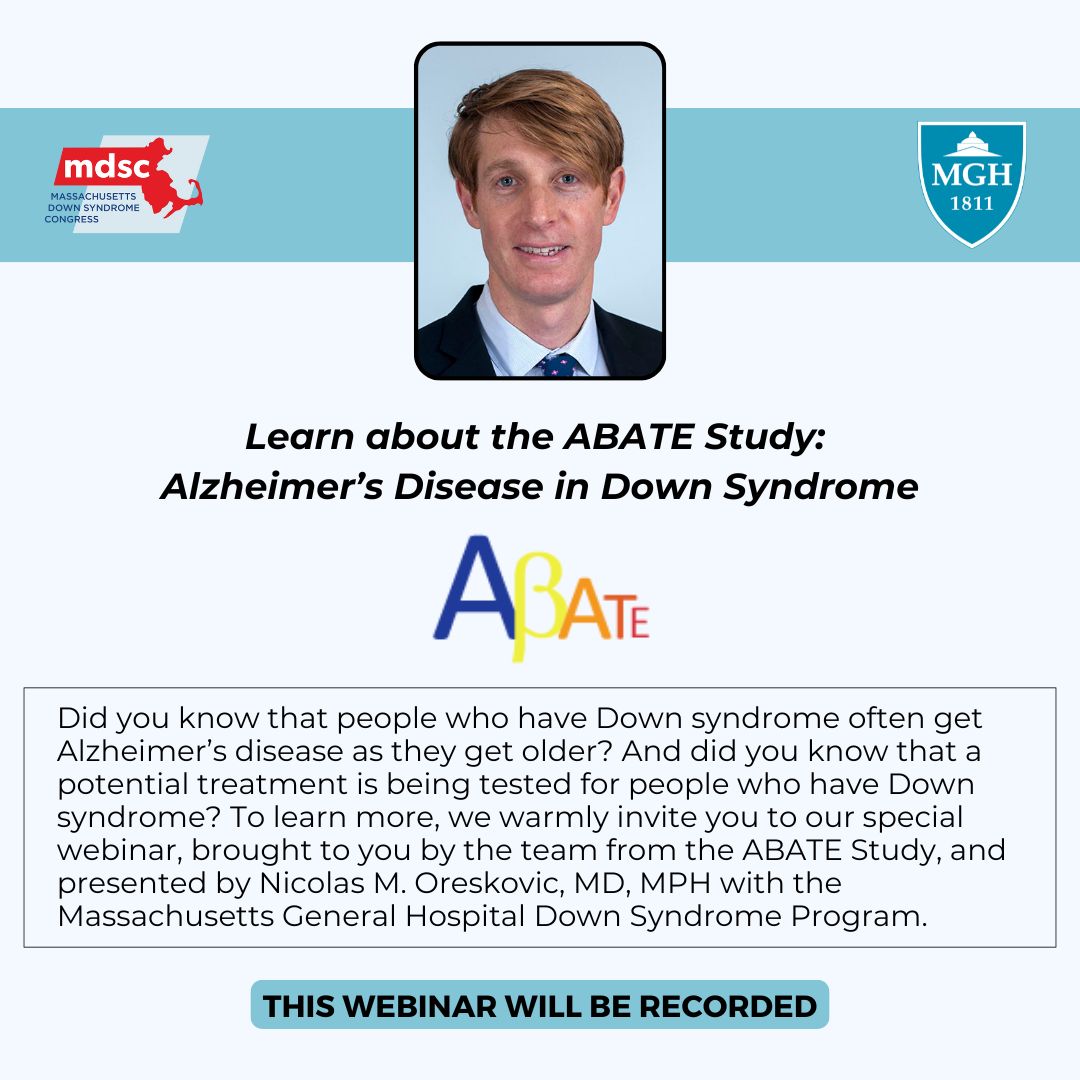 mdsc
MASSACHUSETTS DOWN SYNDROME CONGRESS

MGH
1811

Learn about the ABATE Study:
Alzheimer's Disease in Down Syndrome

AβATE

Did you know that people who have Down syndrome often get Alzheimer's disease as they get older? And did you know that a potential treatment is being tested for people who have Down syndrome? To learn more, we warmly invite you to our special webinar, brought to you by the team from the ABATE Study, and presented by Nicolas M. Oreskovic, MD, MPH with the Massachusetts General Hospital Down Syndrome Program.

THIS WEBINAR WILL BE RECORDED